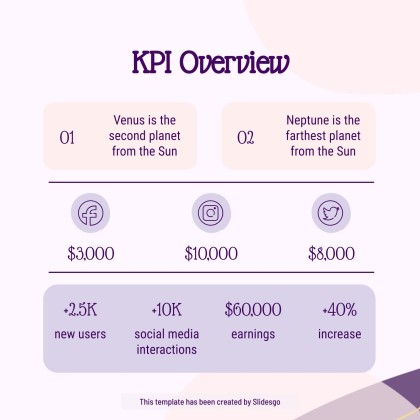 KPI Overview

01

Venus is the second planet from the Sun

02

Neptune is the farthest planet from the Sun

$3,000

$10,000

$8,000

+2.5K

new users

+10K

social media interactions

$60,000

earnings

+40%

increase

This template has been created by Slidesgo